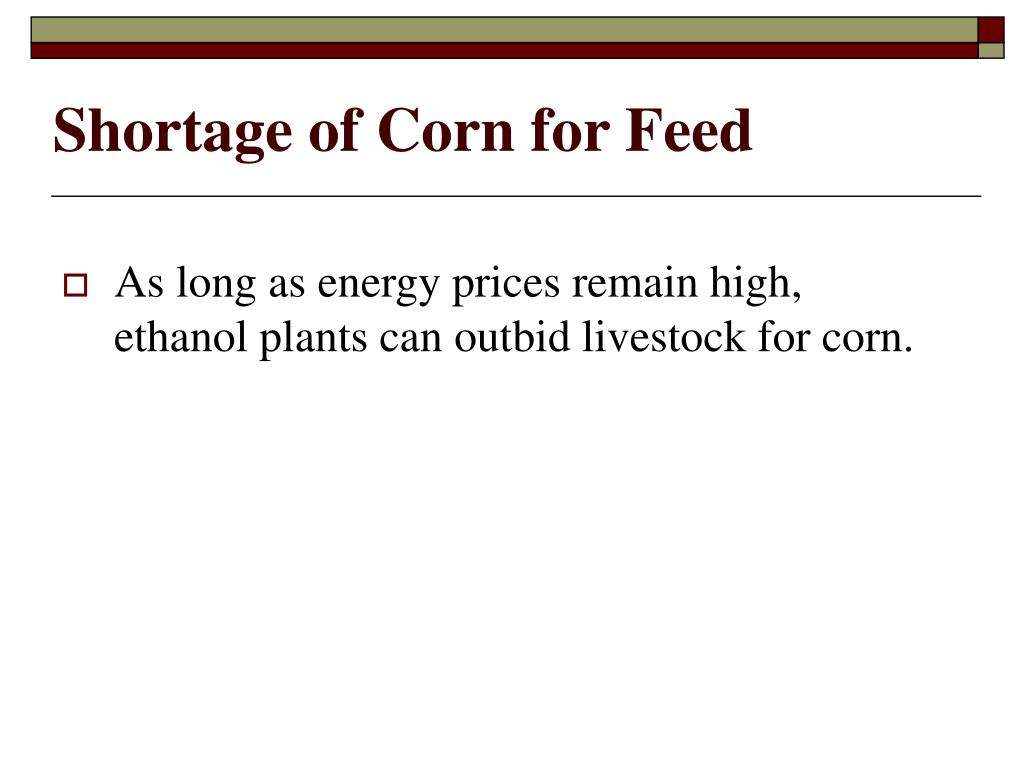 Shortage of Corn for Feed

As long as energy prices remain high, ethanol plants can outbid livestock for corn.